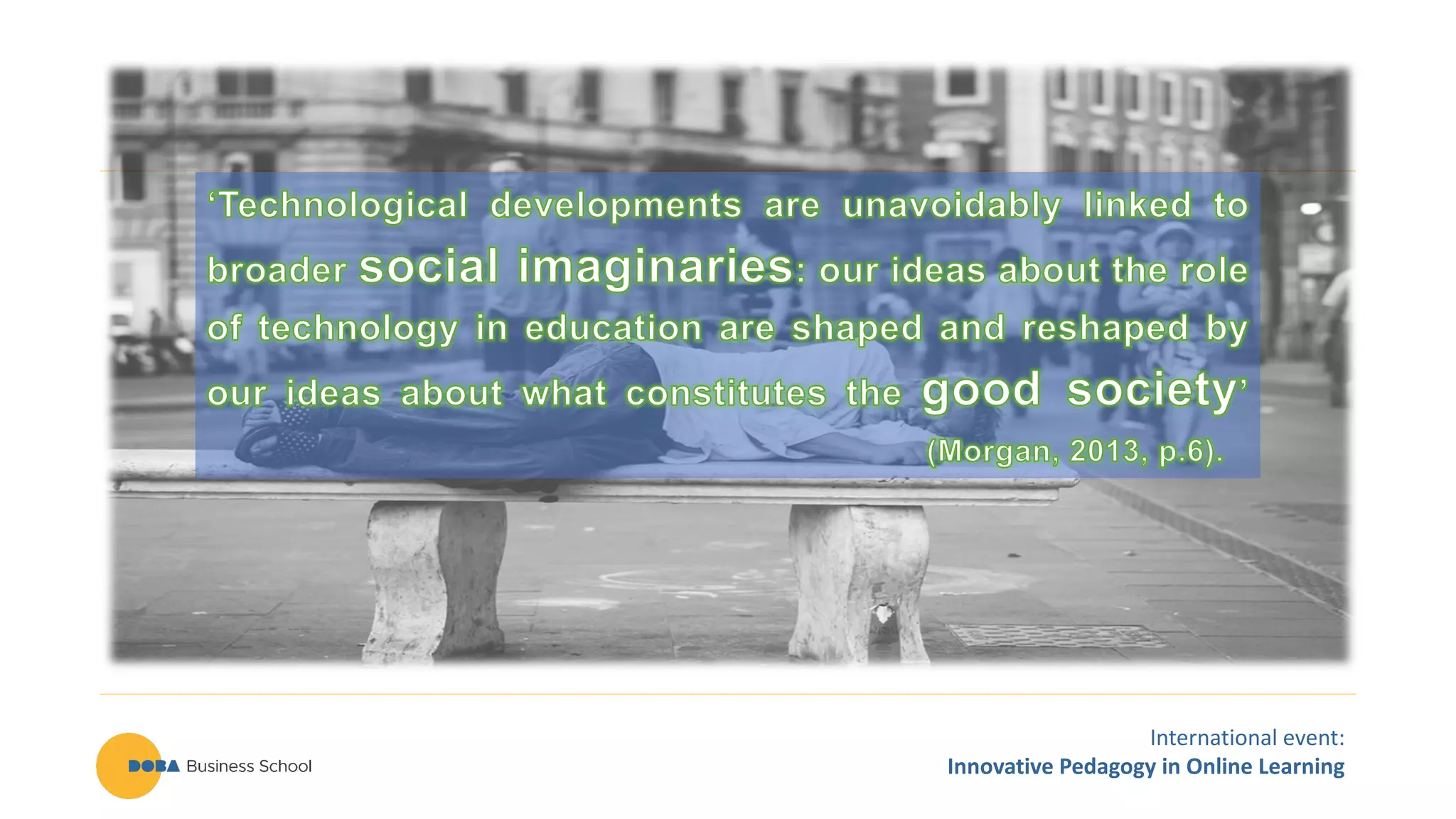 ‘Technological developments are unavoidably linked to broader social imaginaries: our ideas about the role of technology in education are shaped and reshaped by our ideas about what constitutes the good society’

(Morgan, 2013, p.6).

DOBA Business School

International event:
Innovative Pedagogy in Online Learning